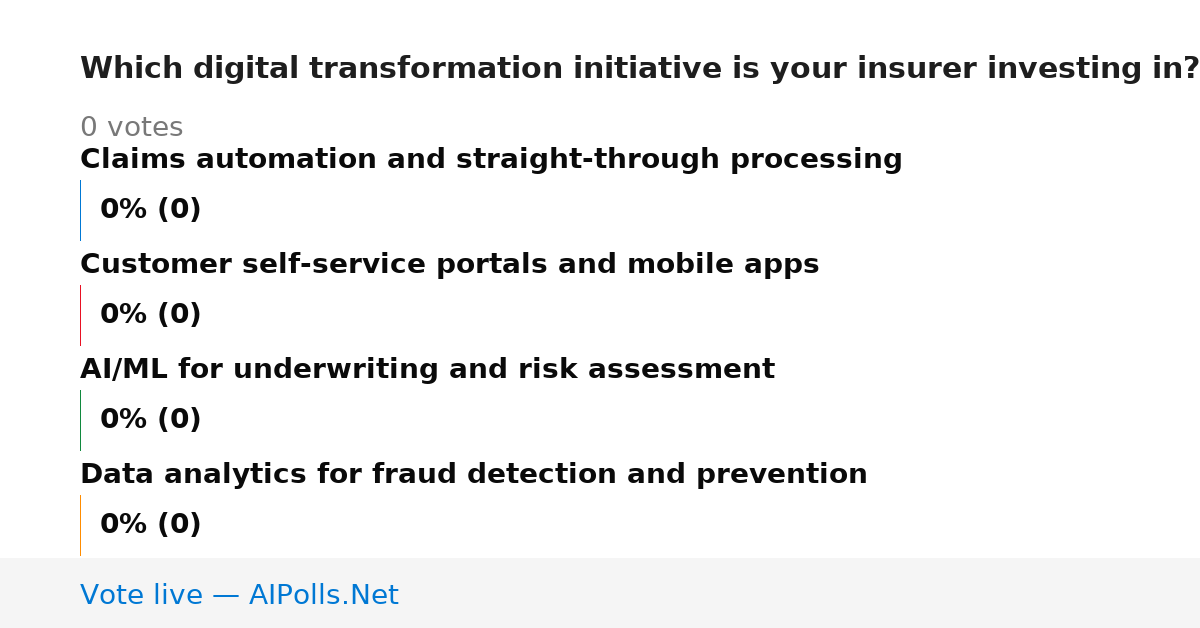 Which digital transformation initiative is your insurer investing in?

0 votes

Claims automation and straight-through processing

0% (0)

Customer self-service portals and mobile apps

0% (0)

AI/ML for underwriting and risk assessment

0% (0)

Data analytics for fraud detection and prevention

0% (0)

Vote live — AIPolls.Net